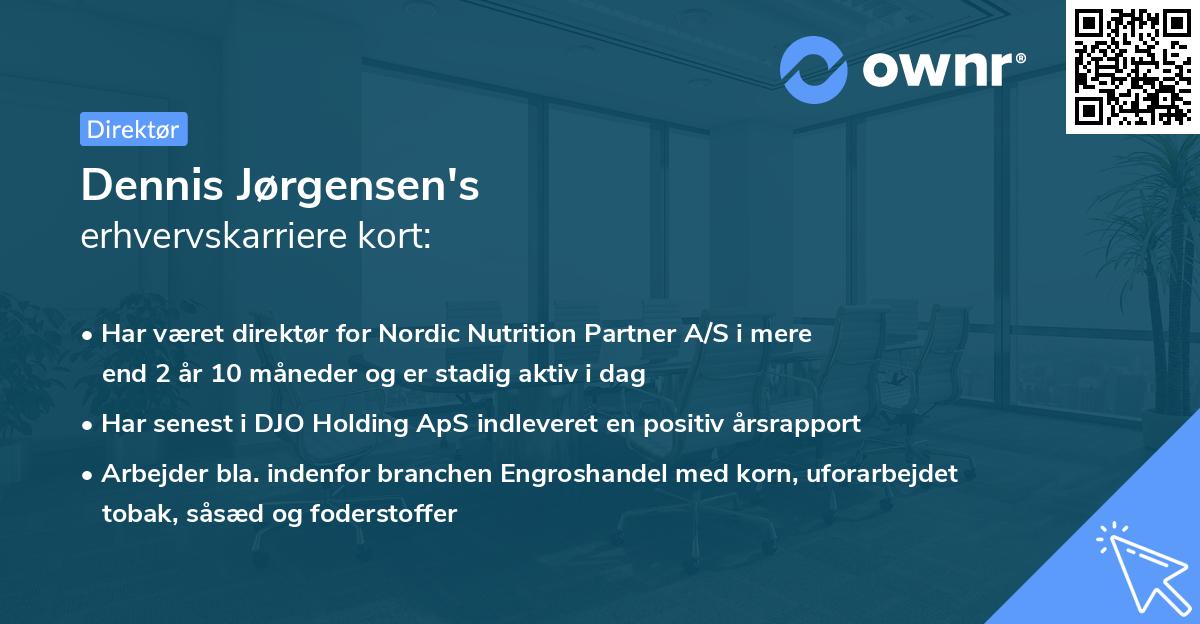 ownr®

Direktør

Dennis Jørgensen's
erhvervskarriere kort:

• Har været direktør for Nordic Nutrition Partner A/S i mere end 2 år 10 måneder og er stadig aktiv i dag
• Har senest i DJO Holding ApS indleveret en positiv årsrapport
• Arbejder bla. indenfor branchen Engroshandel med korn, uforarbejdet tobak, såsæd og foderstoffer